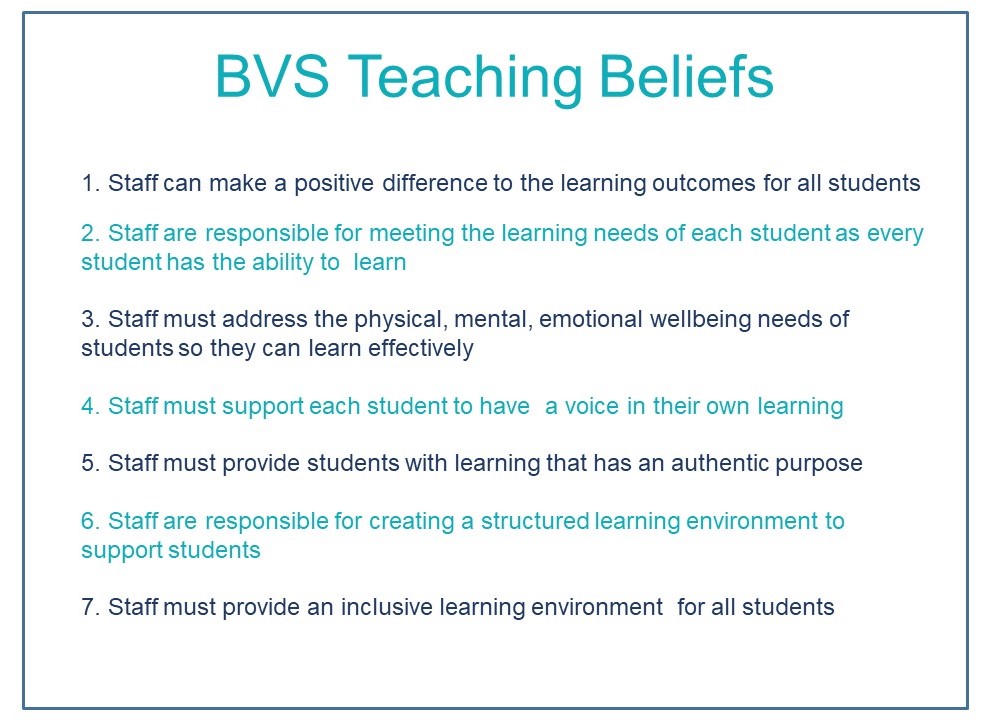 BVS Teaching Beliefs

1. Staff can make a positive difference to the learning outcomes for all students

2. Staff are responsible for meeting the learning needs of each student as every student has the ability to learn

3. Staff must address the physical, mental, emotional wellbeing needs of students so they can learn effectively

4. Staff must support each student to have a voice in their own learning

5. Staff must provide students with learning that has an authentic purpose

6. Staff are responsible for creating a structured learning environment to support students

7. Staff must provide an inclusive learning environment for all students